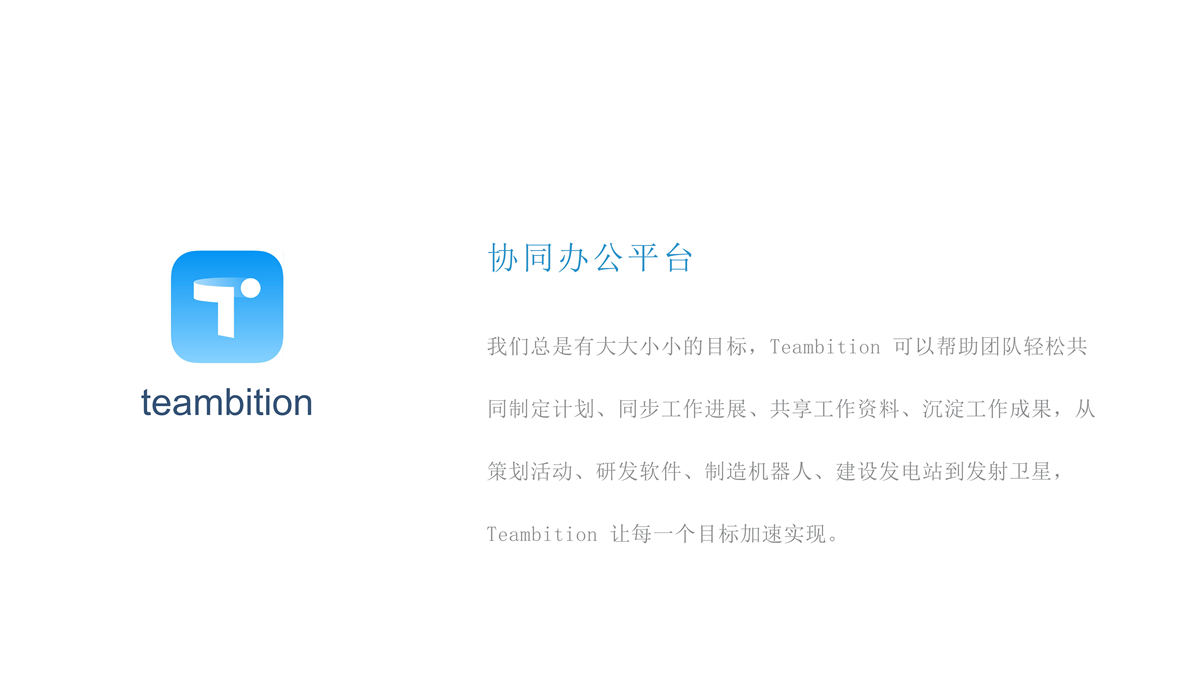 teambition

协同办公平台

我们总是有大大小小的目标，Teambition 可以帮助团队轻松共同制定计划、同步工作进展、共享工作资料、沉淀工作成果，从策划活动、研发软件、制造机器人、建设发电站到发射卫星，Teambition 让每一个目标加速实现。